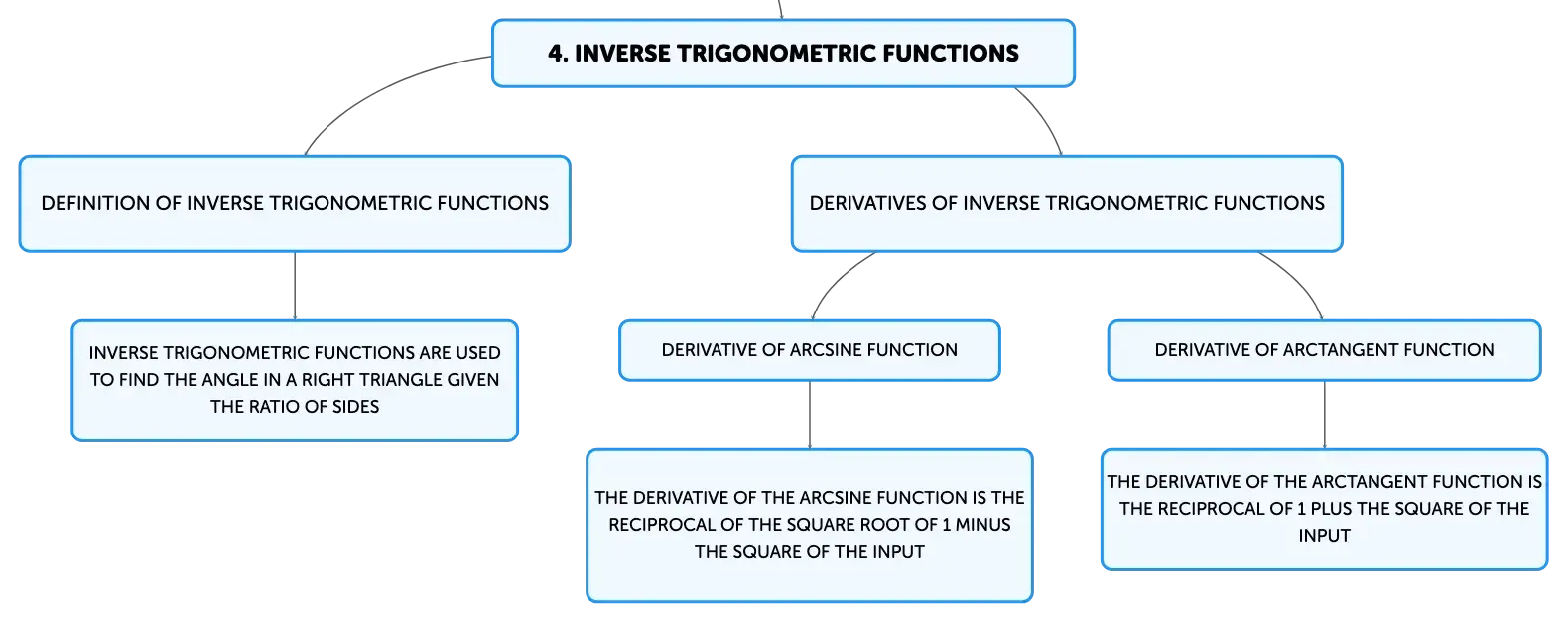 4. INVERSE TRIGONOMETRIC FUNCTIONS

DEFINITION OF INVERSE TRIGONOMETRIC FUNCTIONS

INVERSE TRIGONOMETRIC FUNCTIONS ARE USED TO FIND THE ANGLE IN A RIGHT TRIANGLE GIVEN THE RATIO OF SIDES

DERIVATIVES OF INVERSE TRIGONOMETRIC FUNCTIONS

DERIVATIVE OF ARCSINE FUNCTION

THE DERIVATIVE OF THE ARCSINE FUNCTION IS THE RECIPROCAL OF THE SQUARE ROOT OF 1 MINUS THE SQUARE OF THE INPUT

DERIVATIVE OF ARCTANGENT FUNCTION

THE DERIVATIVE OF THE ARCTANGENT FUNCTION IS THE RECIPROCAL OF 1 PLUS THE SQUARE OF THE INPUT